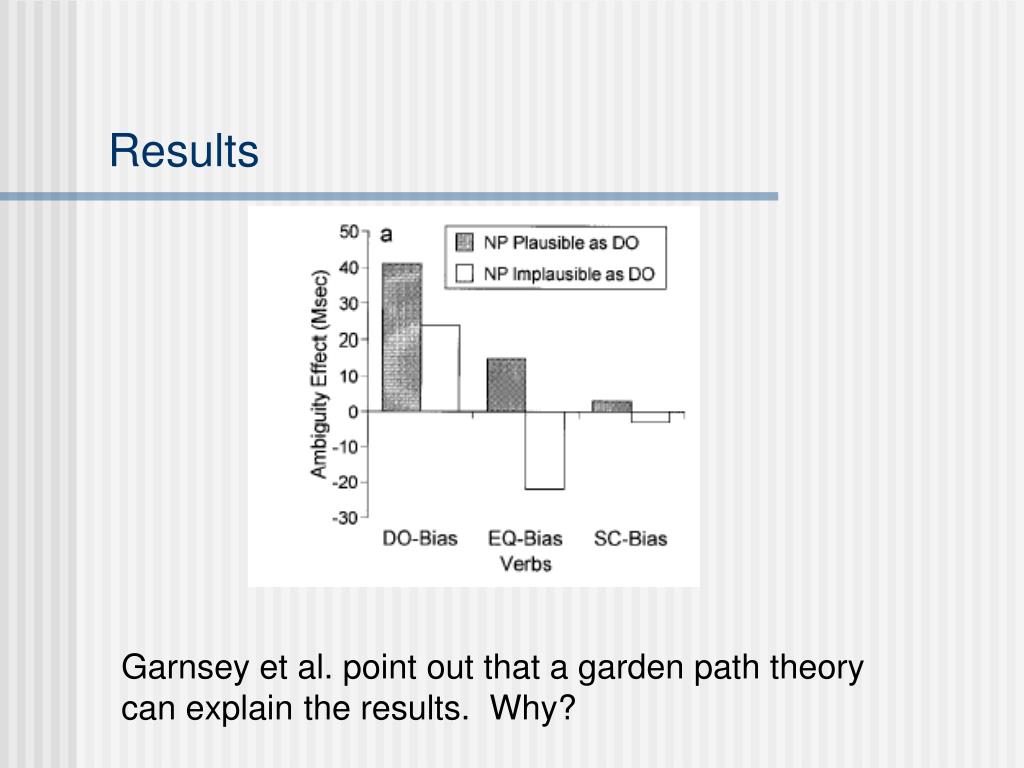 Results

a

NP Plausible as DO
NP Implausible as DO

Ambiguity Effect (Msec)

50
40
30
20
10
0
-10
-20
-30

DO-Bias
EQ-Bias
SC-Bias
Verbs

Garnsey et al. point out that a garden path theory can explain the results.  Why?